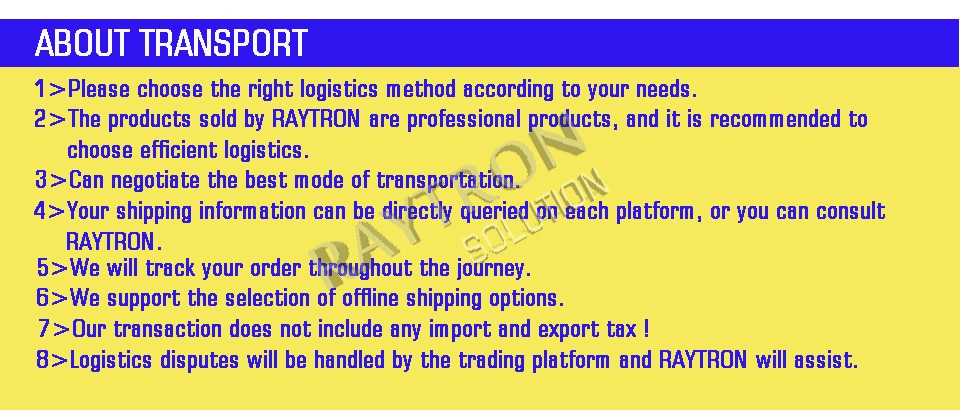 ABOUT TRANSPORT

1>Please choose the right logistics method according to your needs.
2>The products sold by RAYTRON are professional products, and it is recommended to choose efficient logistics.
3>Can negotiate the best mode of transportation.
4>Your shipping information can be directly queried on each platform, or you can consult RAYTRON.
5>We will track your order throughout the journey.
6>We support the selection of offline shipping options.
7>Our transaction does not include any import and export tax !
8>Logistics disputes will be handled by the trading platform and RAYTRON will assist.

RAYTRON
SOLUTION